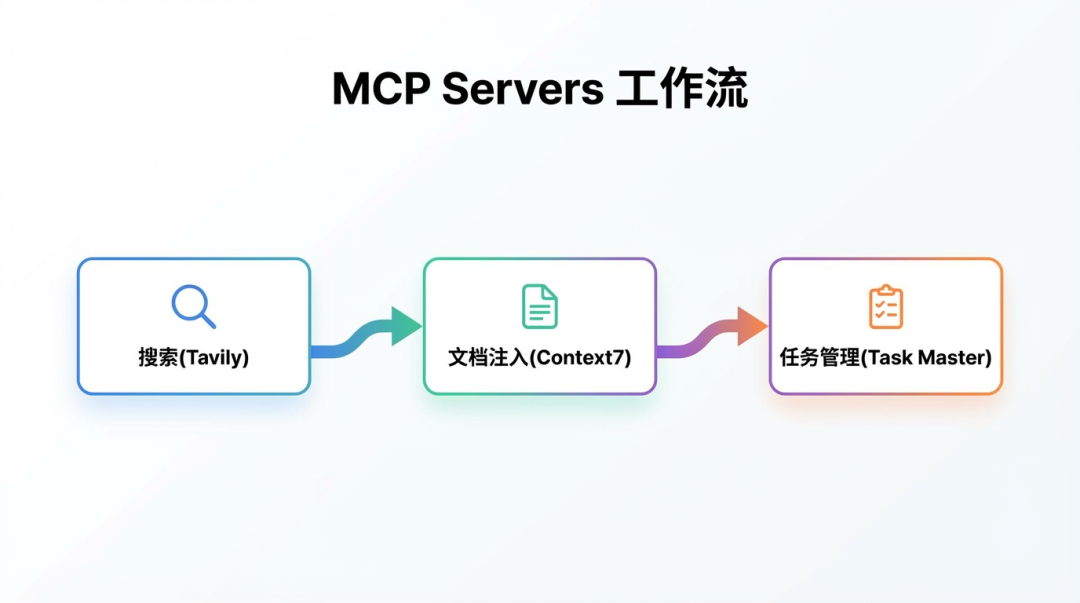 MCP Servers 工作流

搜索(Tavily)

文档注入(Context7)

任务管理(Task Master)